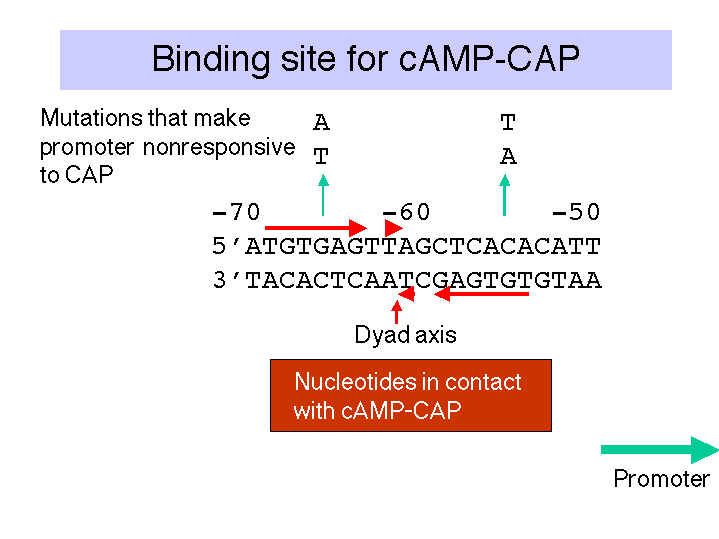 Binding site for cAMP-CAP

Mutations that make promoter nonresponsive to CAP

A
T

T
A

-70 -60 -50

5'ATGTGAGTTAGCTCACACATT
3'TACACTCAATCGAGTGTGTAA

Dyad axis

Nucleotides in contact with cAMP-CAP

Promoter